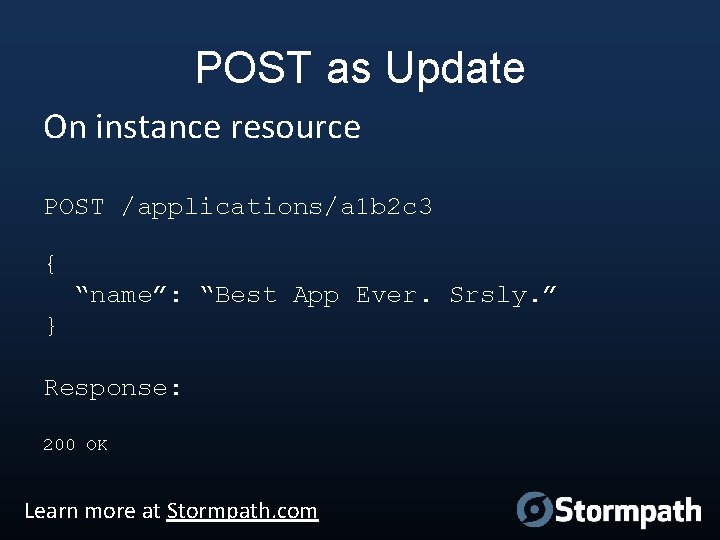 POST as Update

On instance resource

POST /applications/a1b2c3

{
  “name”: “Best App Ever. Srsly.”
}

Response:

200 OK

Learn more at Stormpath.com

Stormpath